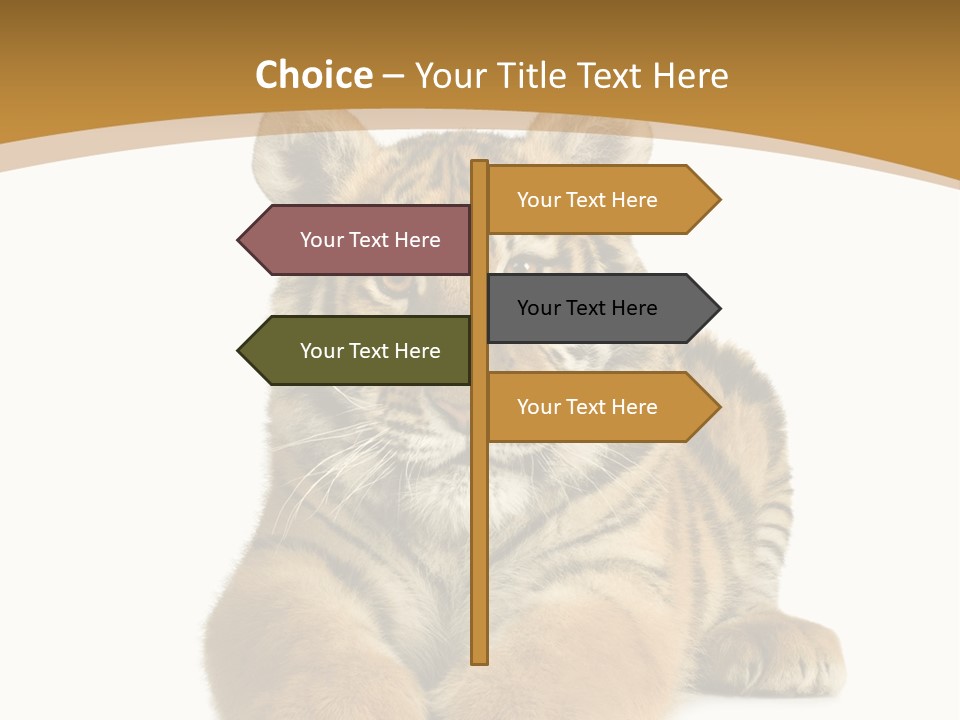 Choice – Your Title Text Here

Your Text Here

Your Text Here

Your Text Here

Your Text Here

Your Text Here